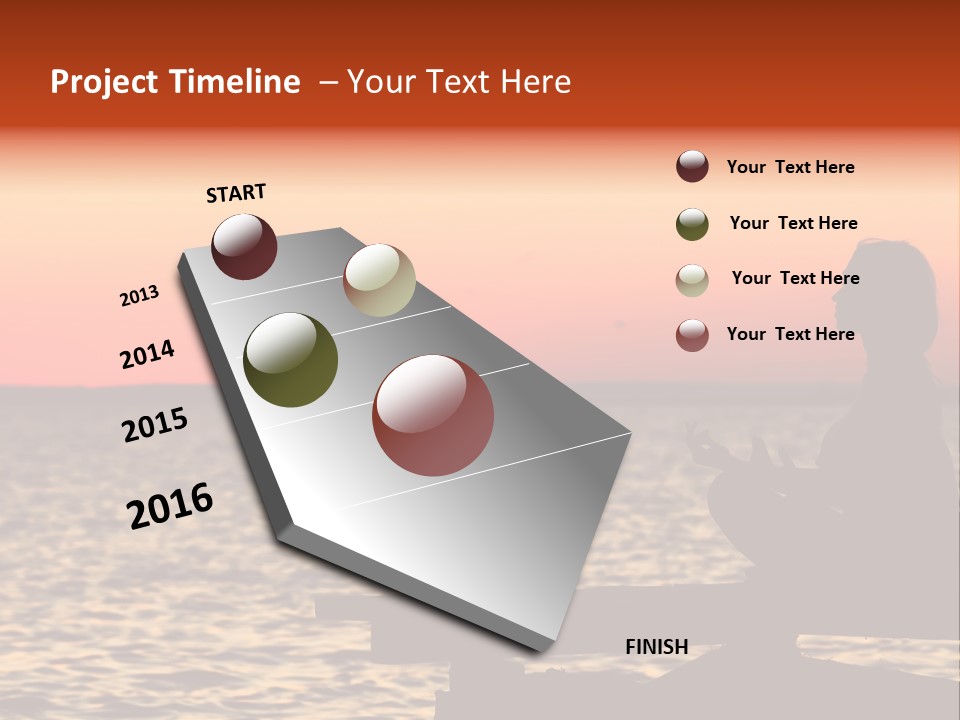 Project Timeline – Your Text Here

START

2013

2014

2015

2016

FINISH

Your Text Here

Your Text Here

Your Text Here

Your Text Here